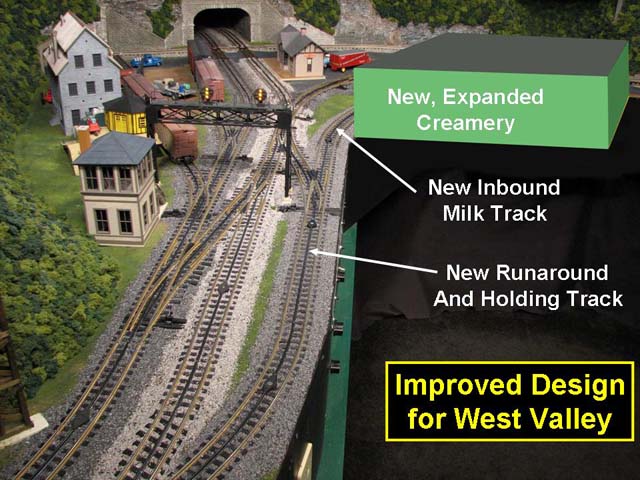 New, Expanded Creamery

New Inbound Milk Track

New Runaround And Holding Track

Improved Design for West Valley